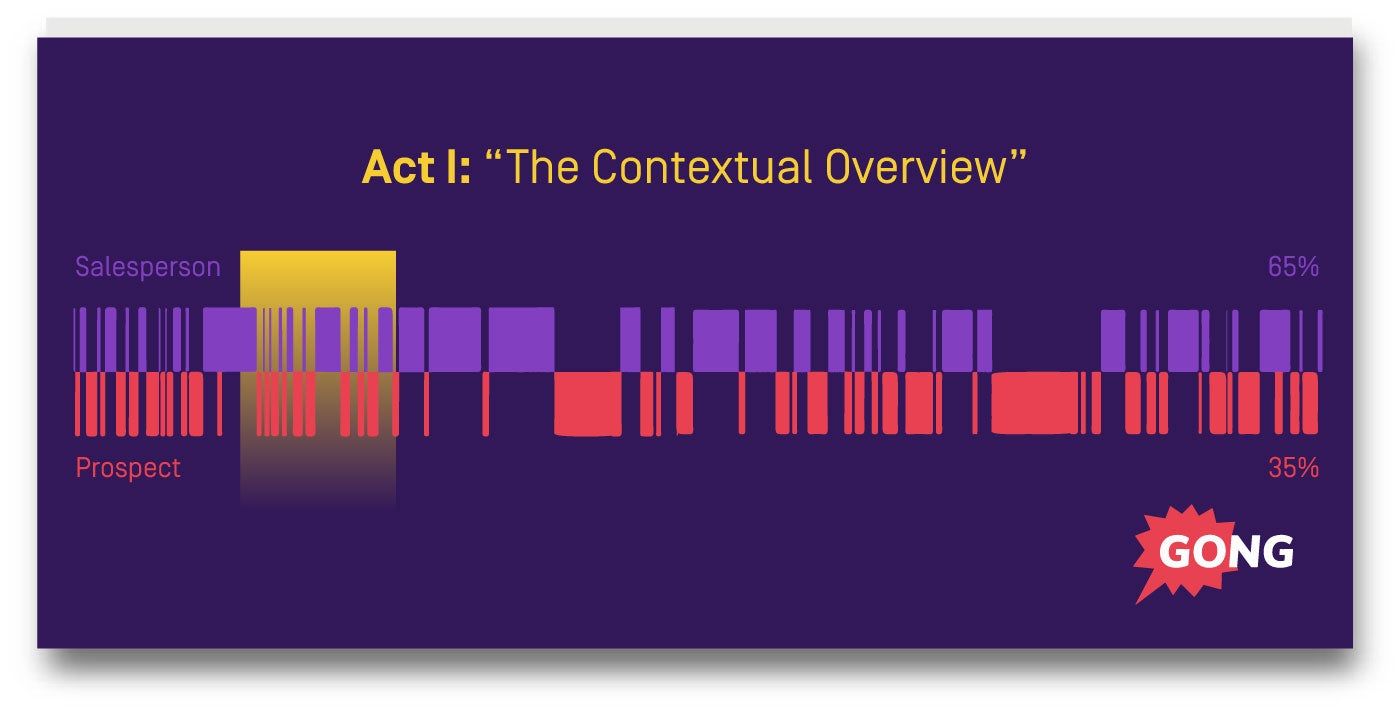 Act I: “The Contextual Overview”

Salesperson

65%

Prospect

35%

GONG